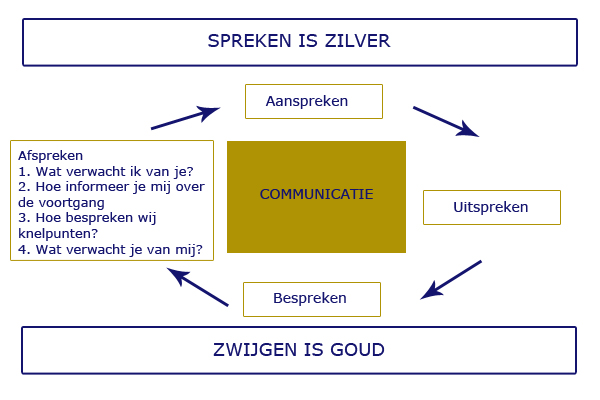 SPREKEN IS ZILVER

Aanspreken

Afspreken
1. Wat verwacht ik van je?
2. Hoe informeer je mij over de voortgang
3. Hoe bespreken wij knelpunten?
4. Wat verwacht je van mij?

COMMUNICATIE

Uitspreken

Bespreken

ZWIJGEN IS GOUD